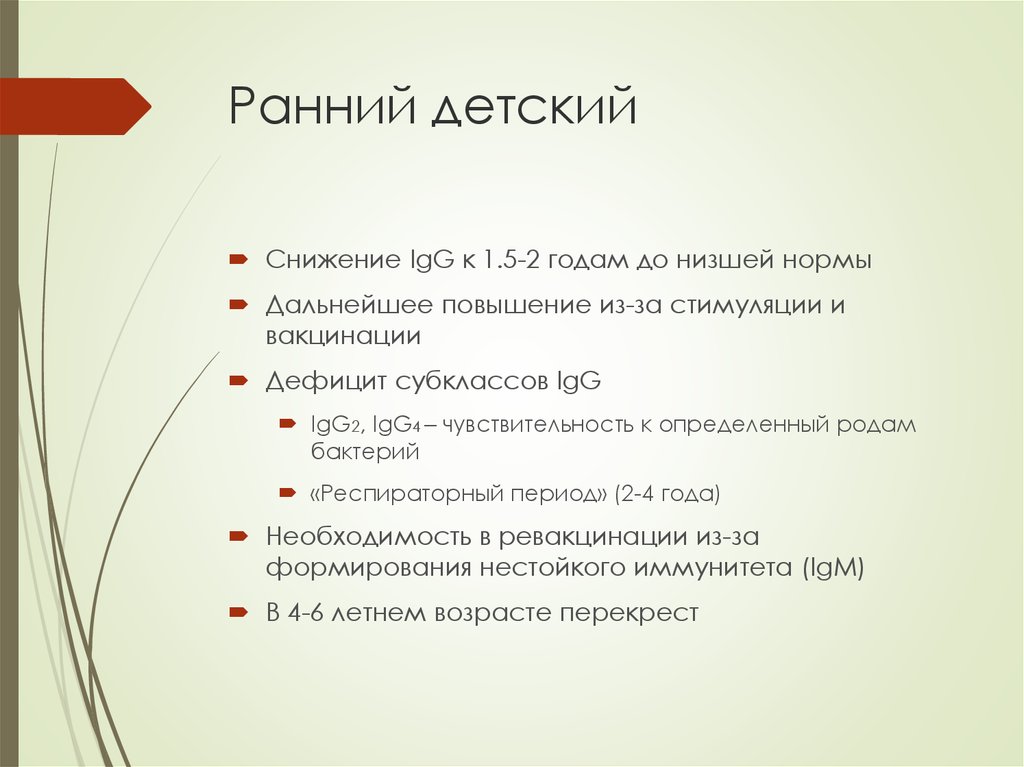 Ранний детский

Снижение IgG к 1.5-2 годам до низшей нормы

Дальнейшее повышение из-за стимуляции и вакцинации

Дефицит субклассов IgG

$IgG_2$, $IgG_4$ – чувствительность к определенный родам бактерий

«Респираторный период» (2-4 года)

Необходимость в ревакцинации из-за формирования нестойкого иммунитета (IgM)

В 4-6 летнем возрасте перекрест